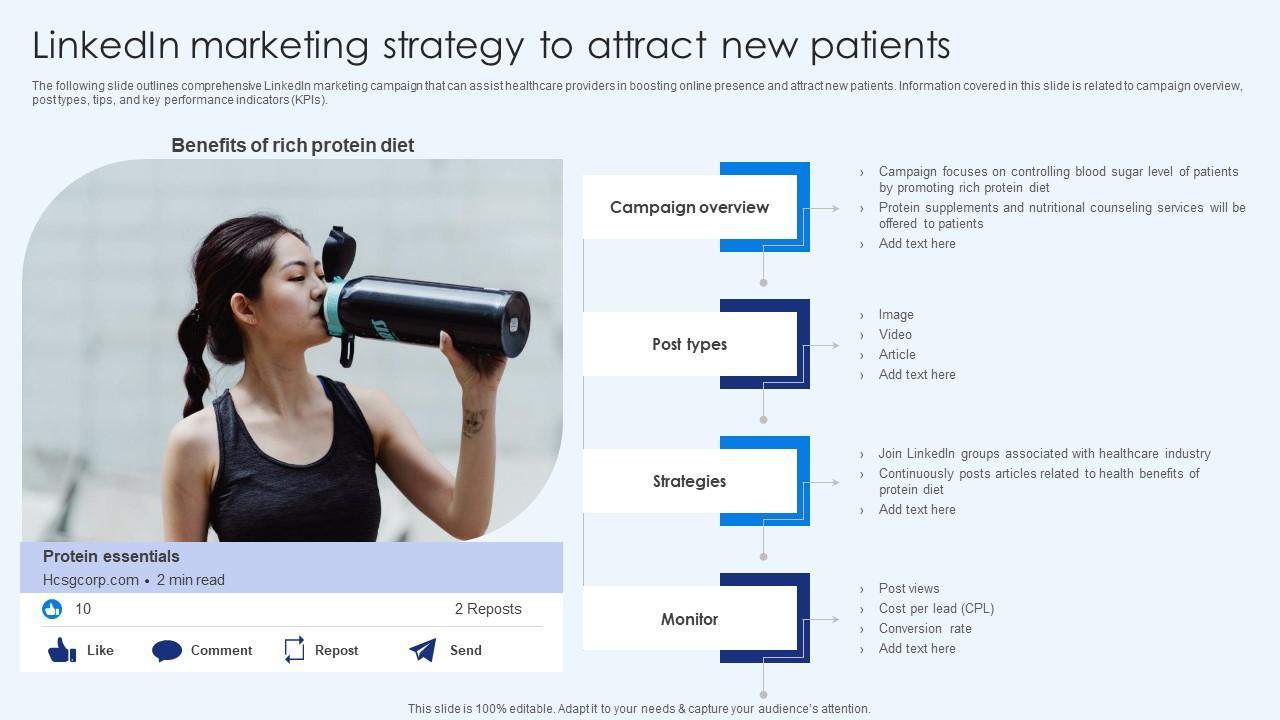 LinkedIn marketing strategy to attract new patients

The following slide outlines comprehensive LinkedIn marketing campaign that can assist healthcare providers in boosting online presence and attract new patients. Information covered in this slide is related to campaign overview, post types, tips, and key performance indicators (KPIs).

Benefits of rich protein diet

Protein essentials
Hcsgcorp.com • 2 min read

10
2 Reposts

Like Comment Repost Send

Campaign overview
› Campaign focuses on controlling blood sugar level of patients by promoting rich protein diet
› Protein supplements and nutritional counseling services will be offered to patients
› Add text here

Post types
› Image
› Video
› Article
› Add text here

Strategies
› Join LinkedIn groups associated with healthcare industry
› Continuously posts articles related to health benefits of protein diet
› Add text here

Monitor
› Post views
› Cost per lead (CPL)
› Conversion rate
› Add text here

This slide is 100% editable. Adapt it to your needs & capture your audience's attention.